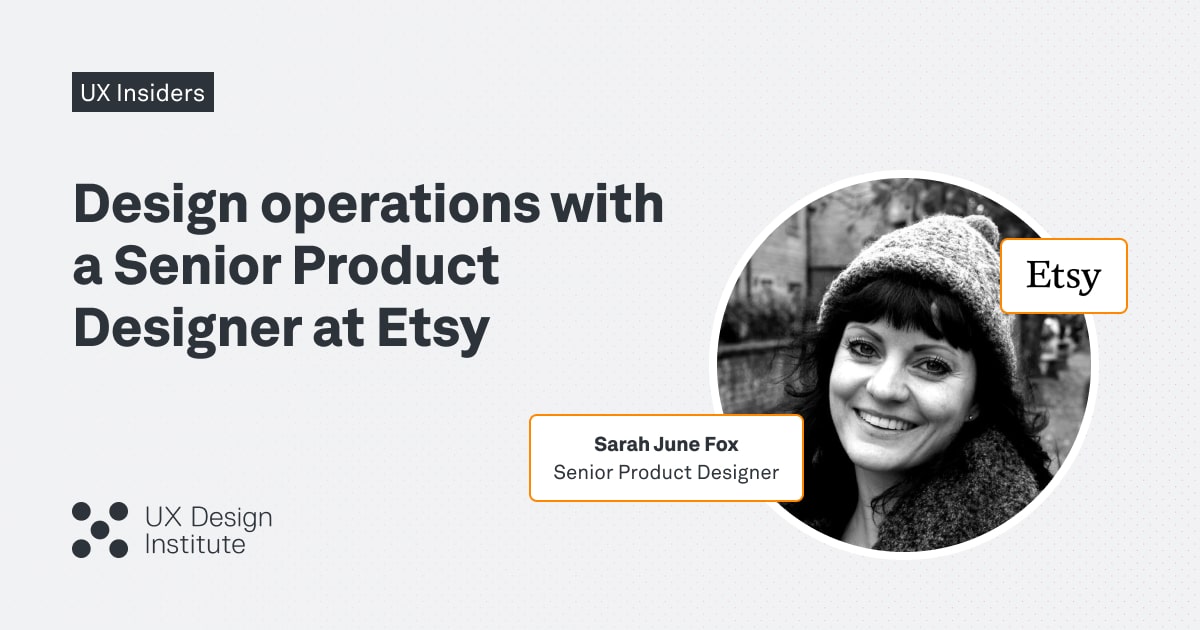 UX Insiders

Design operations with a Senior Product Designer at Etsy

Etsy

Sarah June Fox
Senior Product Designer

UX Design Institute